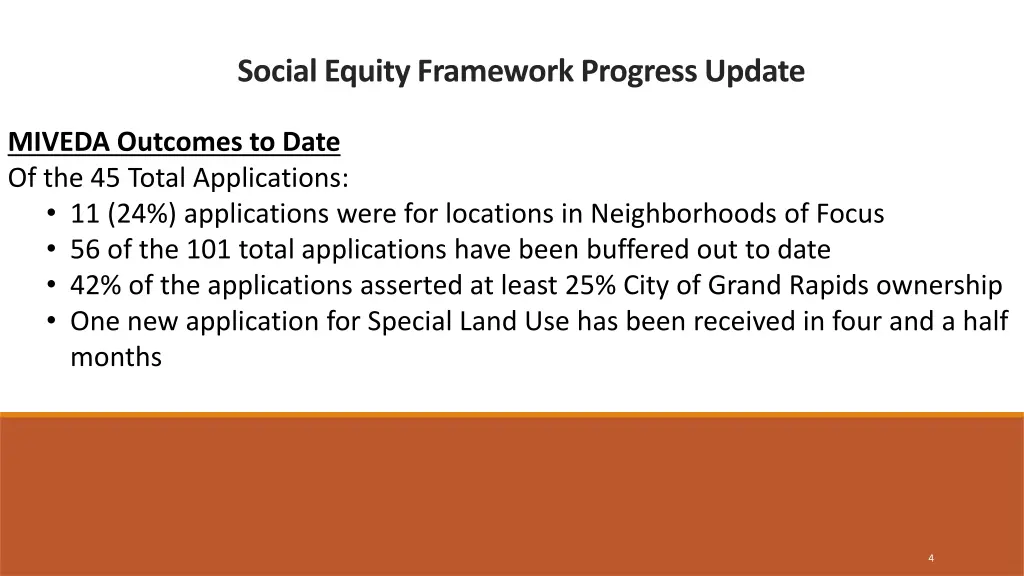 Social Equity Framework Progress Update

MIVEDA Outcomes to Date
Of the 45 Total Applications:
• 11 (24%) applications were for locations in Neighborhoods of Focus
• 56 of the 101 total applications have been buffered out to date
• 42% of the applications asserted at least 25% City of Grand Rapids ownership
• One new application for Special Land Use has been received in four and a half months

4